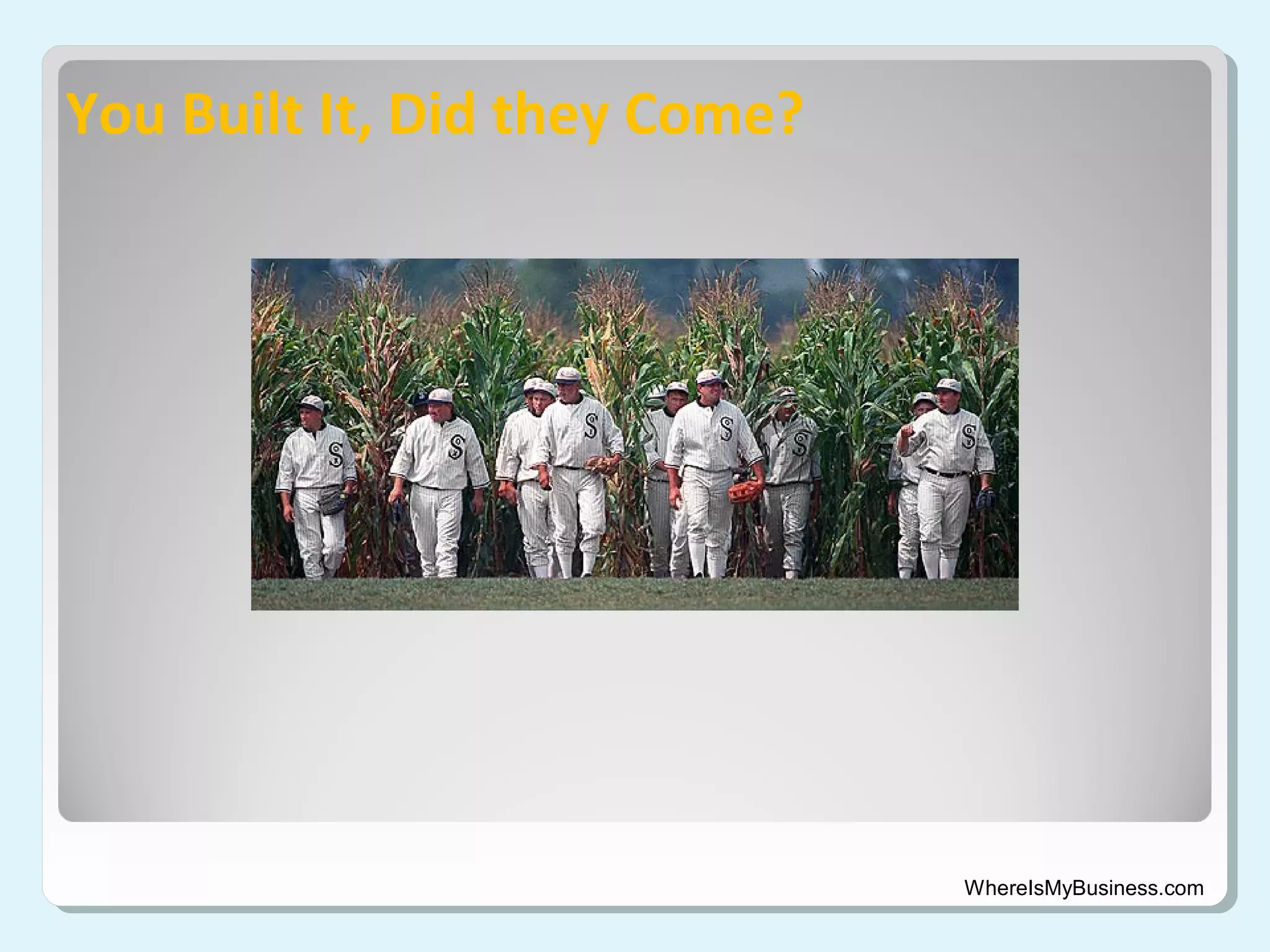 You Built It, Did they Come?

WhereIsMyBusiness.com